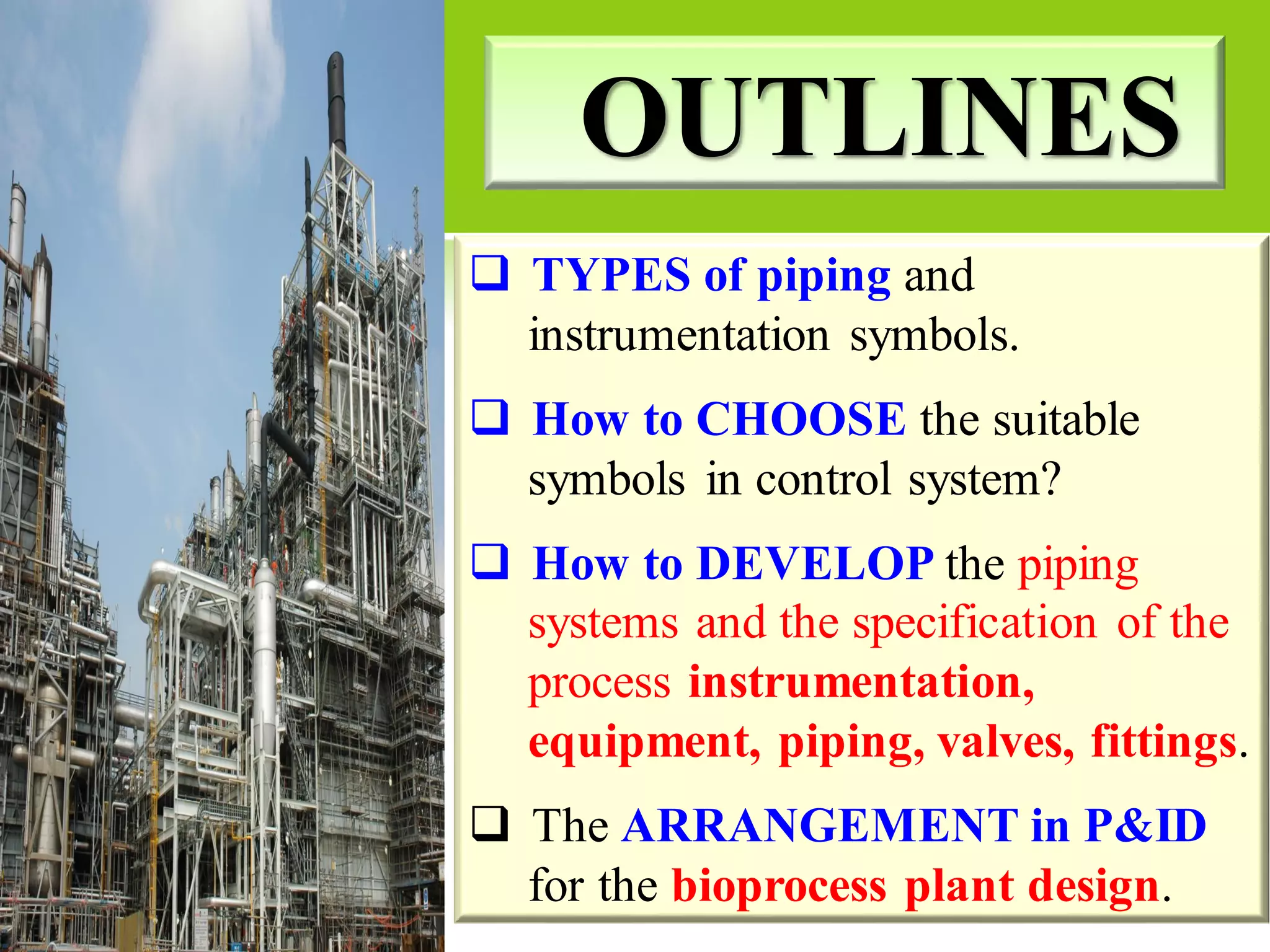 OUTLINES

❑ TYPES of piping and instrumentation symbols.

❑ How to CHOOSE the suitable symbols in control system?

❑ How to DEVELOP the piping systems and the specification of the process instrumentation, equipment, piping, valves, fittings.

❑ The ARRANGEMENT in P&ID for the bioprocess plant design.